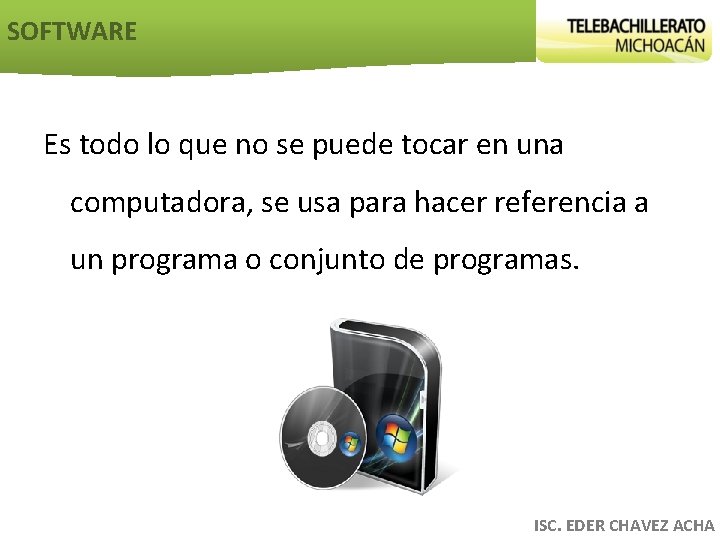 SOFTWARE

TELEBACHILLERATO
MICHOACÁN

Es todo lo que no se puede tocar en una computadora, se usa para hacer referencia a un programa o conjunto de programas.

ISC. EDER CHAVEZ ACHA